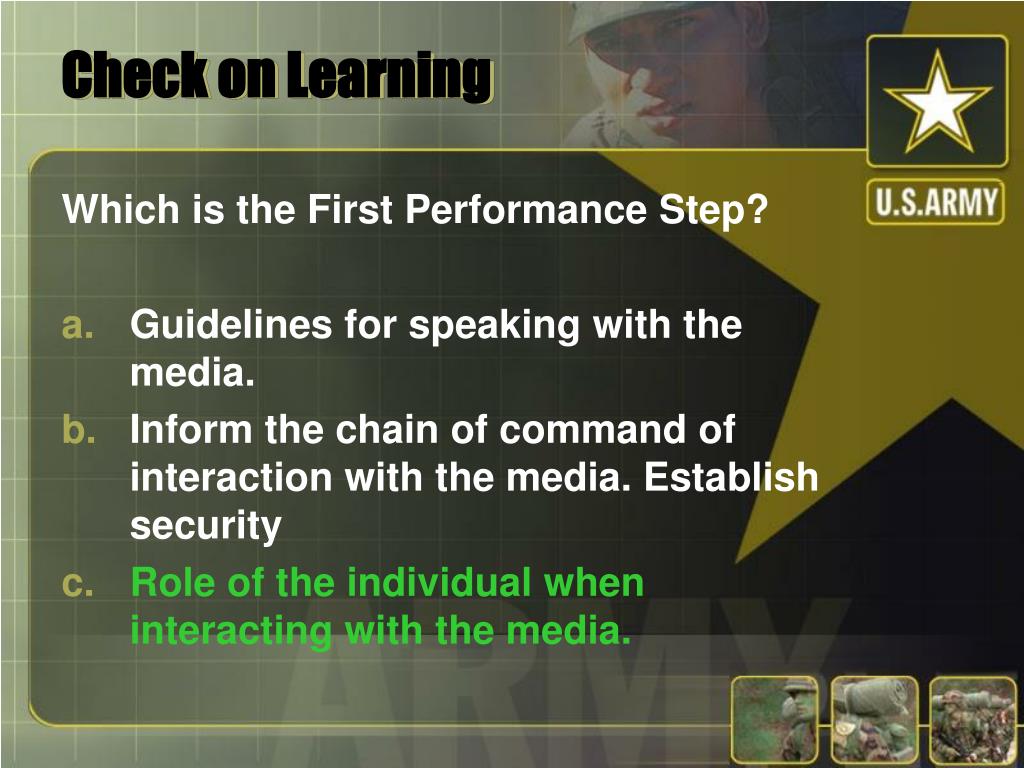 Check on Learning

U.S.ARMY

Which is the First Performance Step?

a. Guidelines for speaking with the media.
b. Inform the chain of command of interaction with the media. Establish security
c. Role of the individual when interacting with the media.

ARMY